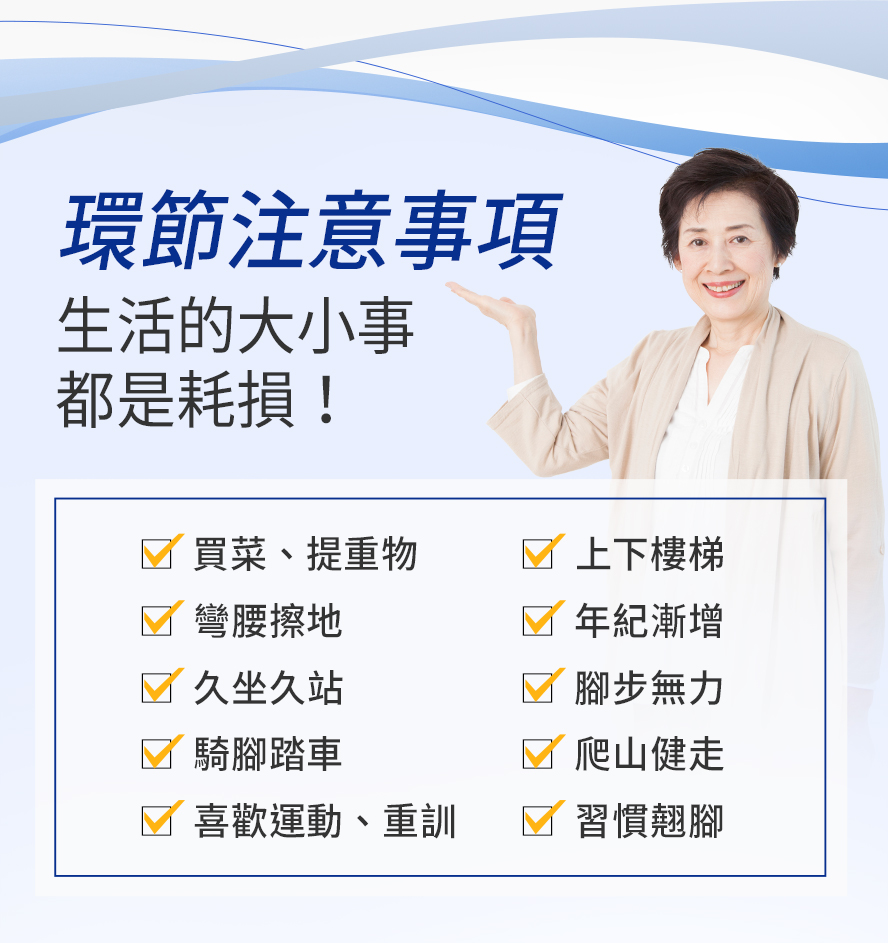 環節注意事項

生活的大小事
都是耗損！

買菜、提重物
彎腰擦地
久坐久站
騎腳踏車
喜歡運動、重訓

上下樓梯
年紀漸增
腳步無力
爬山健走
習慣翹腳